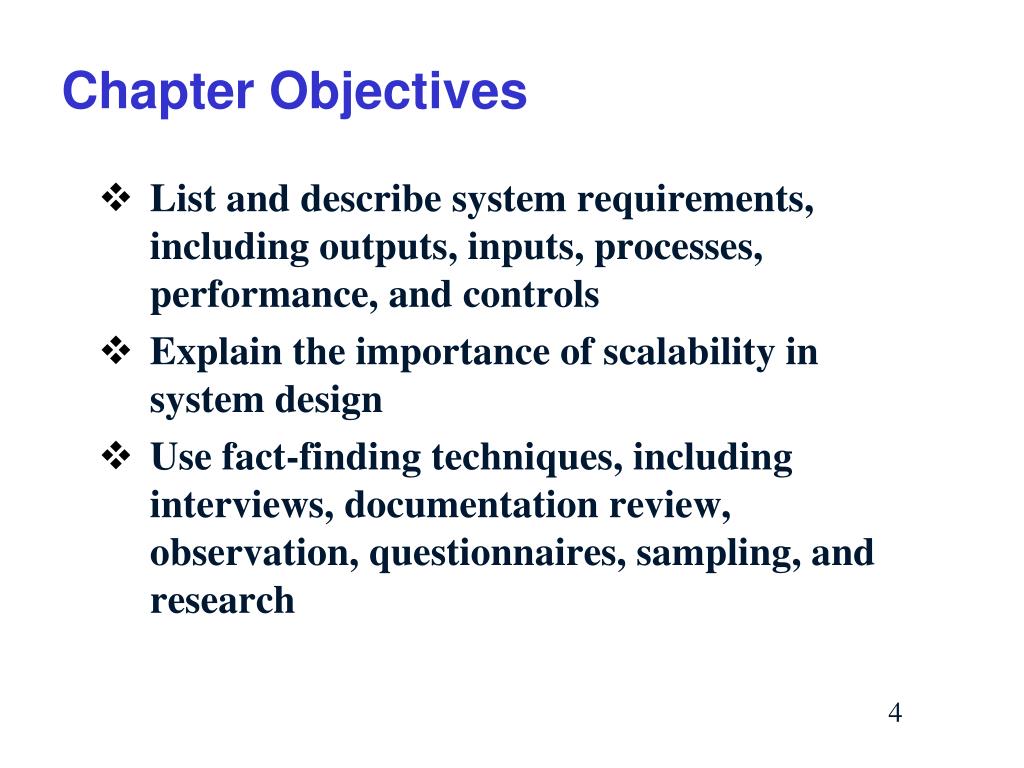 Chapter Objectives

❖ List and describe system requirements, including outputs, inputs, processes, performance, and controls

❖ Explain the importance of scalability in system design

❖ Use fact-finding techniques, including interviews, documentation review, observation, questionnaires, sampling, and research

4